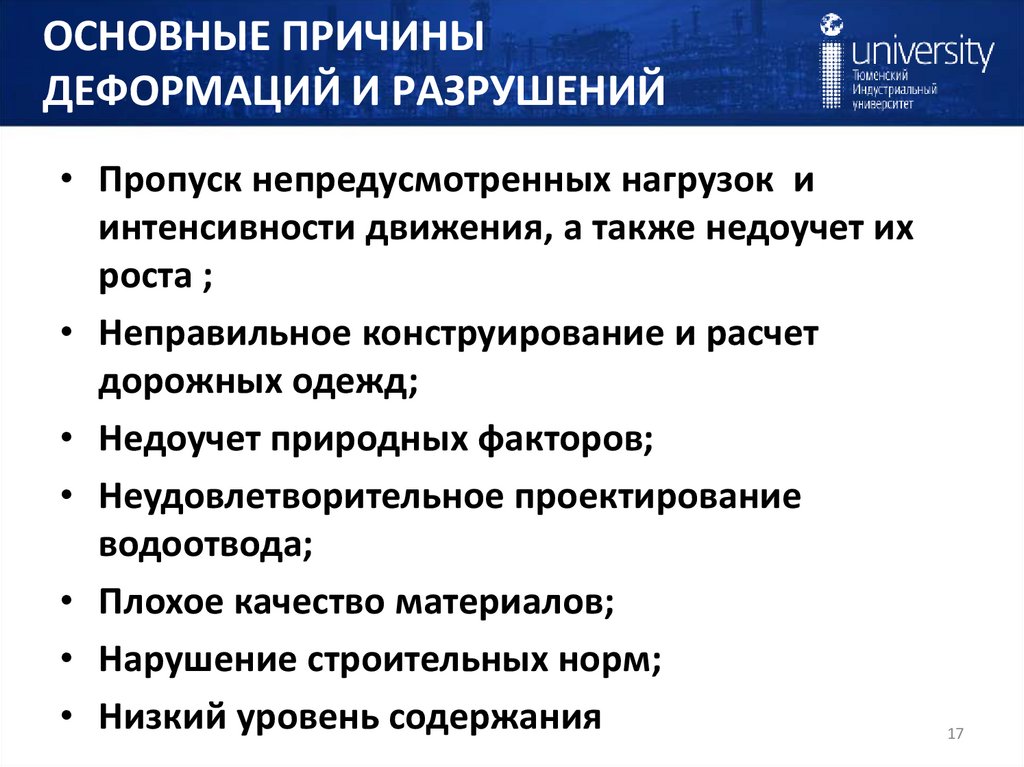 ОСНОВНЫЕ ПРИЧИНЫ ДЕФОРМАЦИЙ И РАЗРУШЕНИЙ

university
Тюменский Индустриальный университет

• Пропуск непредусмотренных нагрузок и интенсивности движения, а также недоучет их роста ;
• Неправильное конструирование и расчет дорожных одежд;
• Недоучет природных факторов;
• Неудовлетворительное проектирование водоотвода;
• Плохое качество материалов;
• Нарушение строительных норм;
• Низкий уровень содержания

17